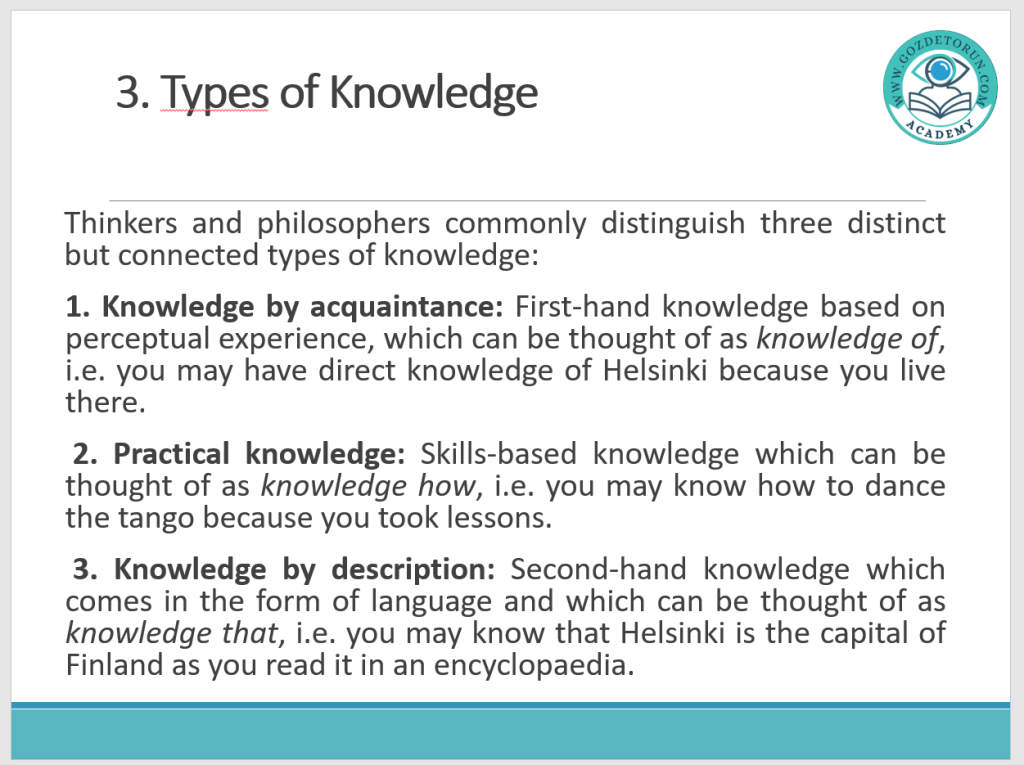 3. Types of Knowledge

WWW.GOZDETORUN.COM
ACADEMY

Thinkers and philosophers commonly distinguish three distinct but connected types of knowledge:

1. Knowledge by acquaintance: First-hand knowledge based on perceptual experience, which can be thought of as knowledge of, i.e. you may have direct knowledge of Helsinki because you live there.

2. Practical knowledge: Skills-based knowledge which can be thought of as knowledge how, i.e. you may know how to dance the tango because you took lessons.

3. Knowledge by description: Second-hand knowledge which comes in the form of language and which can be thought of as knowledge that, i.e. you may know that Helsinki is the capital of Finland as you read it in an encyclopaedia.